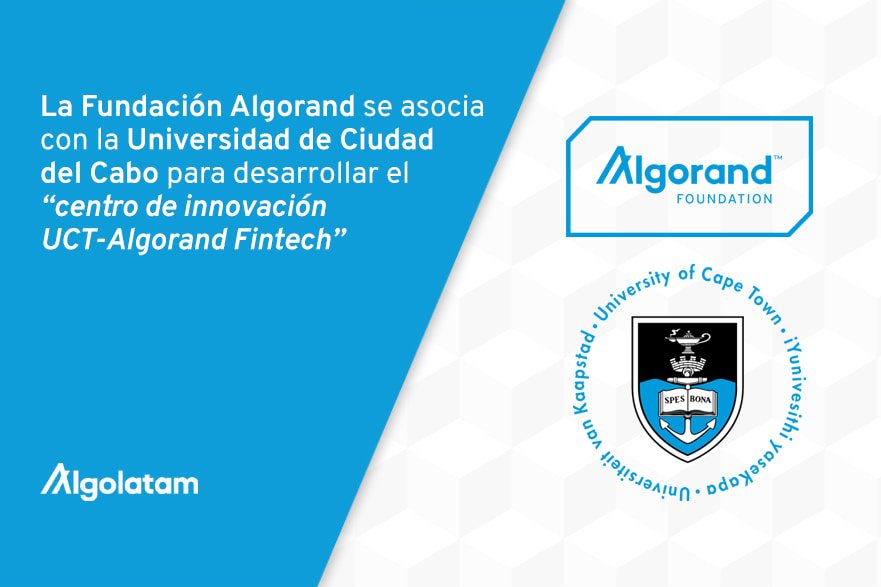 La Fundación Algorand se asocia con la Universidad de Ciudad del Cabo para desarrollar el "centro de innovación UCT-Algorand Fintech"

Algolatam

Algorand™
FOUNDATION

University of Cape Town • iYunivesithi yaseKapa • Universiteit van Kaapstad •

SPES BONA